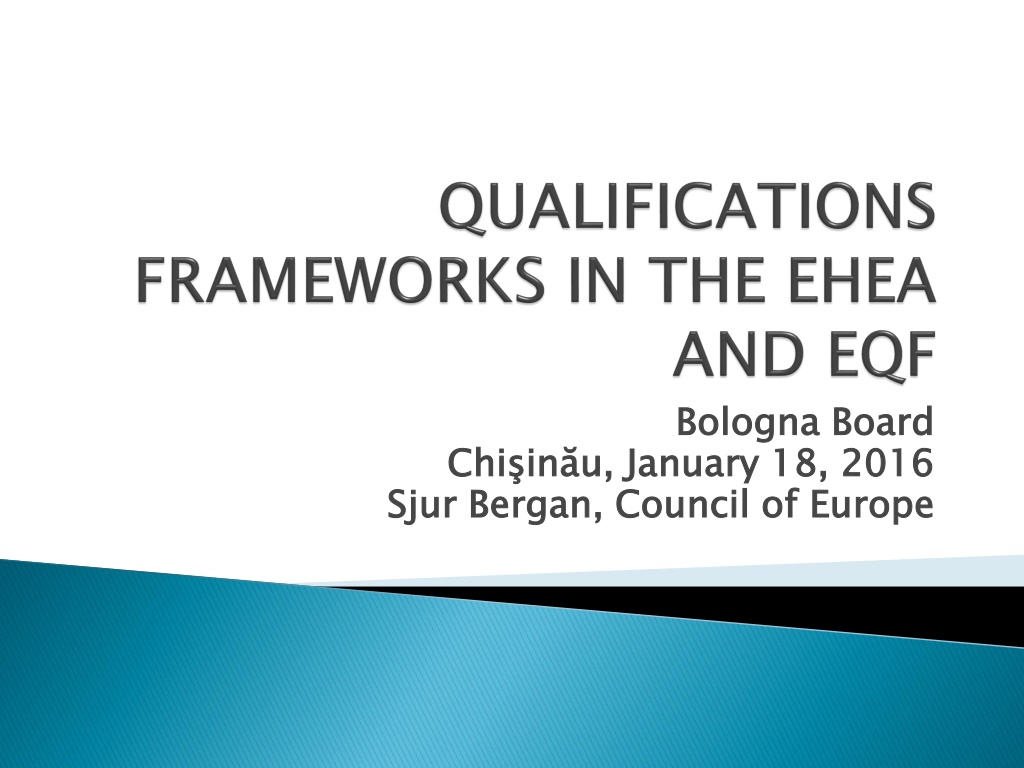 QUALIFICATIONS FRAMEWORKS IN THE EHEA AND EQF

Bologna Board
Chişinău, January 18, 2016
Sjur Bergan, Council of Europe